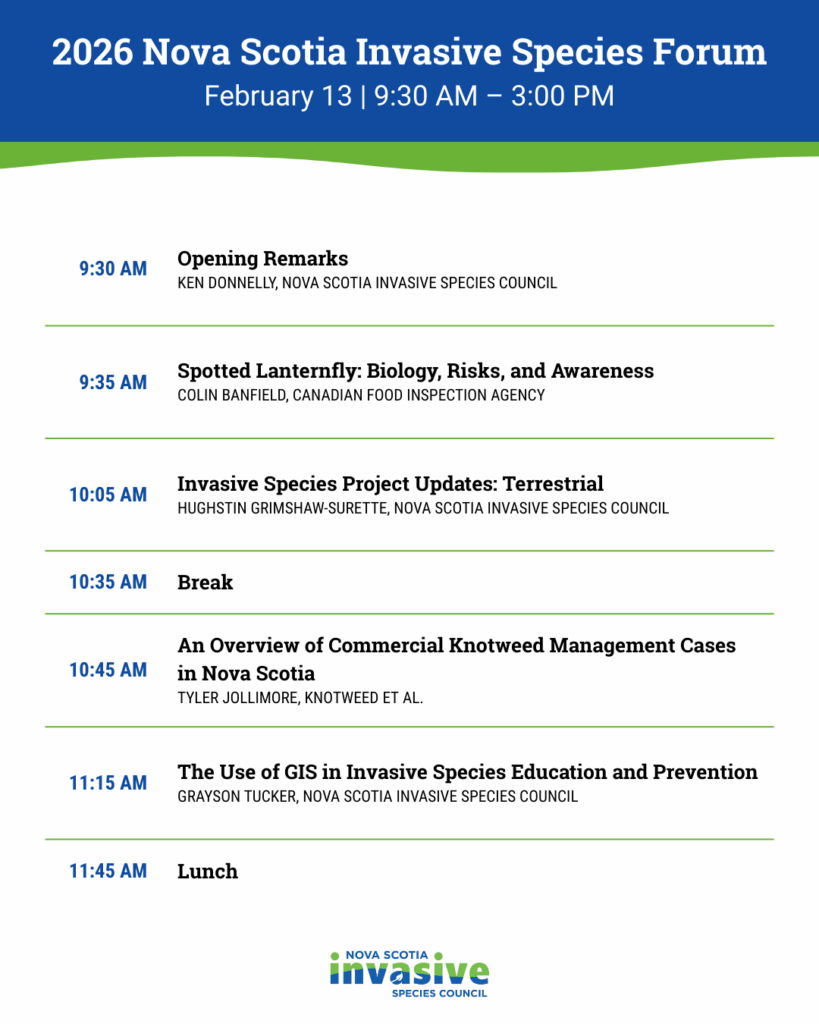 2026 Nova Scotia Invasive Species Forum
February 13 | 9:30 AM – 3:00 PM

9:30 AM
Opening Remarks
KEN DONNELLY, NOVA SCOTIA INVASIVE SPECIES COUNCIL

9:35 AM
Spotted Lanternfly: Biology, Risks, and Awareness
COLIN BANFIELD, CANADIAN FOOD INSPECTION AGENCY

10:05 AM
Invasive Species Project Updates: Terrestrial
HUGHSTIN GRIMSHAW-SURETTE, NOVA SCOTIA INVASIVE SPECIES COUNCIL

10:35 AM
Break

10:45 AM
An Overview of Commercial Knotweed Management Cases in Nova Scotia
TYLER JOLLIMORE, KNOTWEED ET AL.

11:15 AM
The Use of GIS in Invasive Species Education and Prevention
GRAYSON TUCKER, NOVA SCOTIA INVASIVE SPECIES COUNCIL

11:45 AM
Lunch

NOVA SCOTIA
invasive
SPECIES COUNCIL